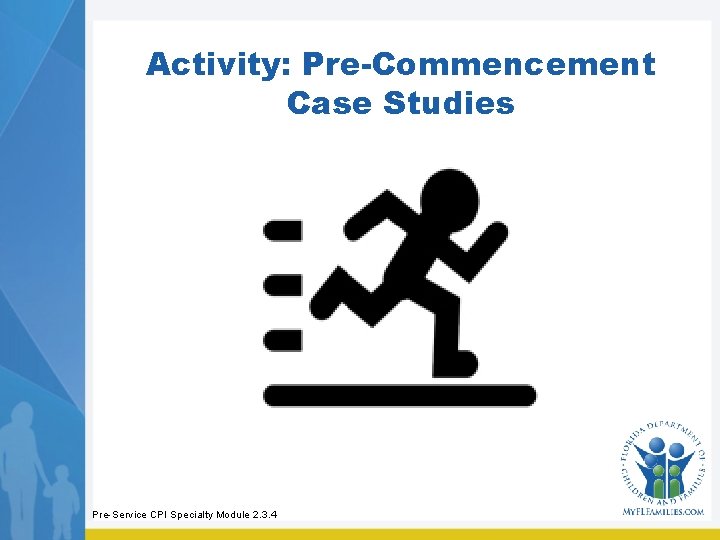 Activity: Pre-Commencement Case Studies

Pre-Service CPI Specialty Module 2.3.4

FLORIDA DEPARTMENT OF CHILDREN AND FAMILIES
MYFLFAMILIES.COM